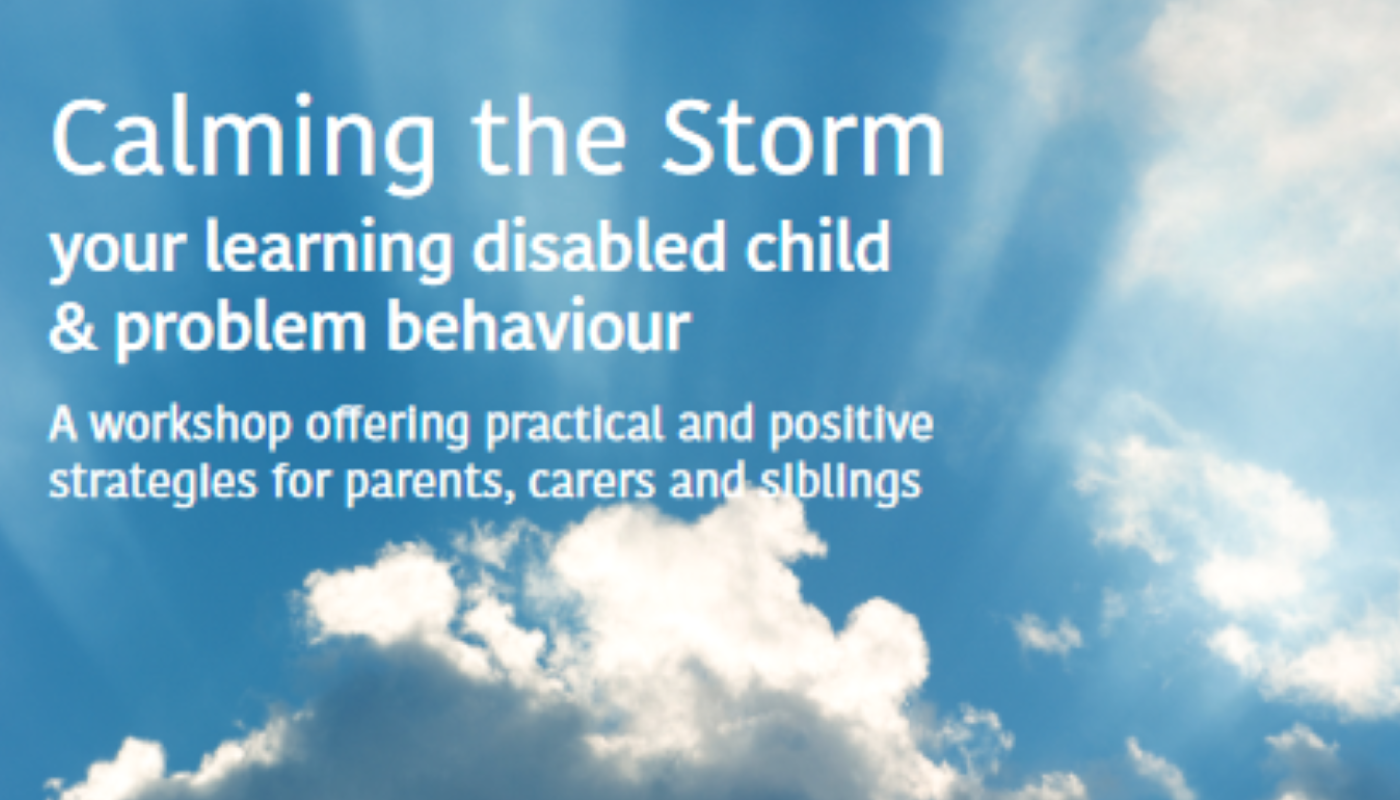 Calming the Storm

your learning disabled child & problem behaviour

A workshop offering practical and positive strategies for parents, carers and siblings